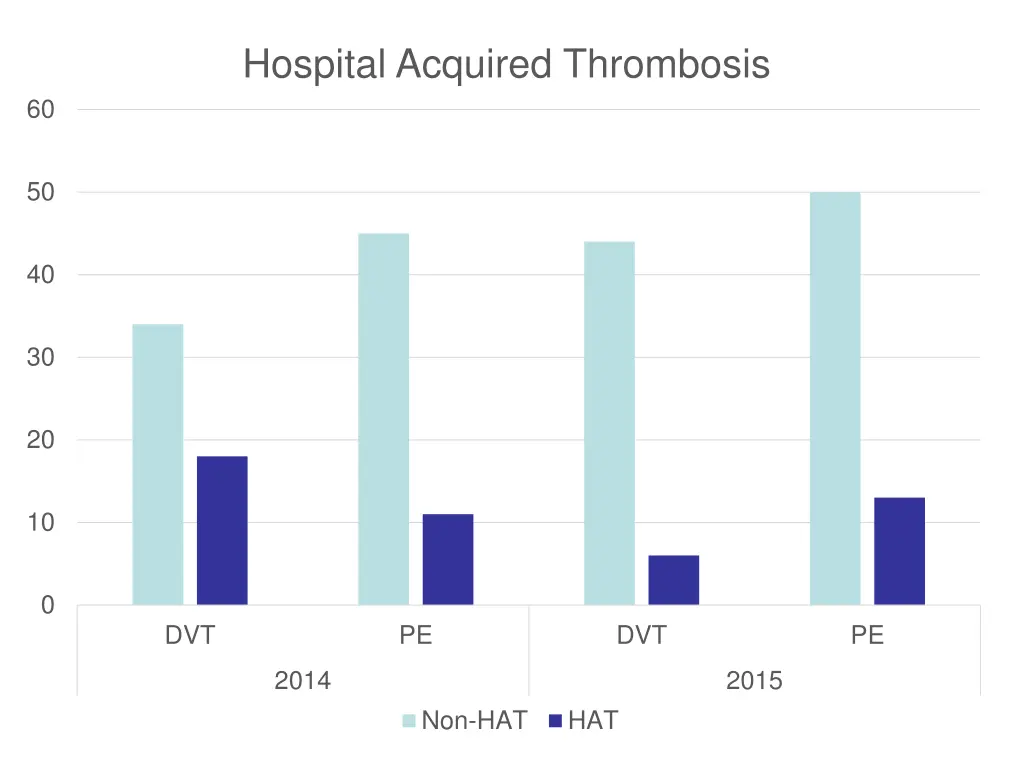 Hospital Acquired Thrombosis

60
50
40
30
20
10
0

DVT PE DVT PE
2014 2015

Non-HAT HAT